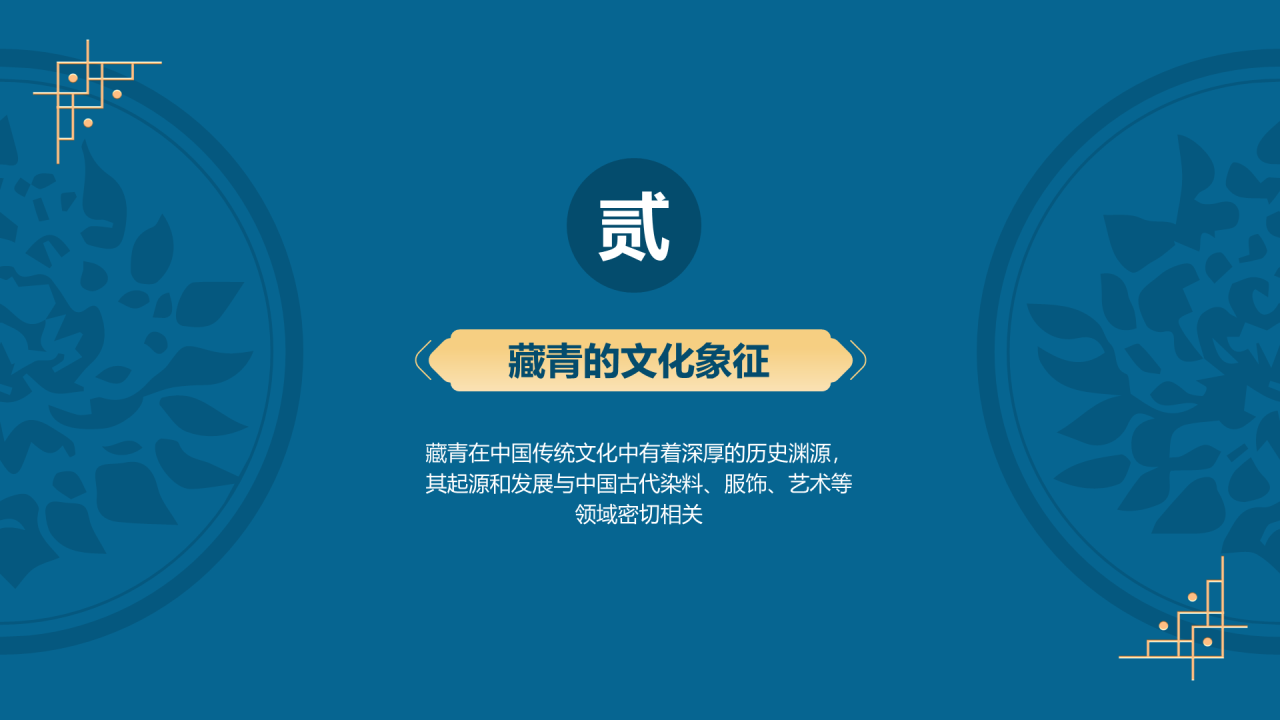 贰

藏青的文化象征

藏青在中国传统文化中有着深厚的历史渊源，其起源和发展与中国古代染料、服饰、艺术等领域密切相关